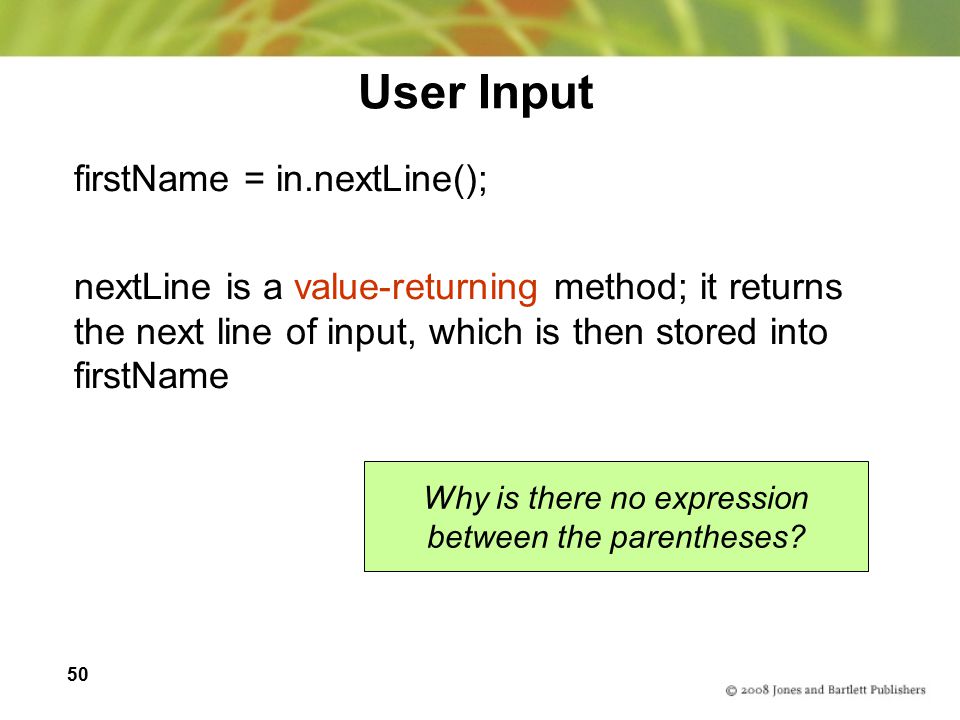 User Input

firstName = in.nextLine();

nextLine is a value-returning method; it returns the next line of input, which is then stored into firstName

Why is there no expression between the parentheses?

50

© 2008 Jones and Bartlett Publishers